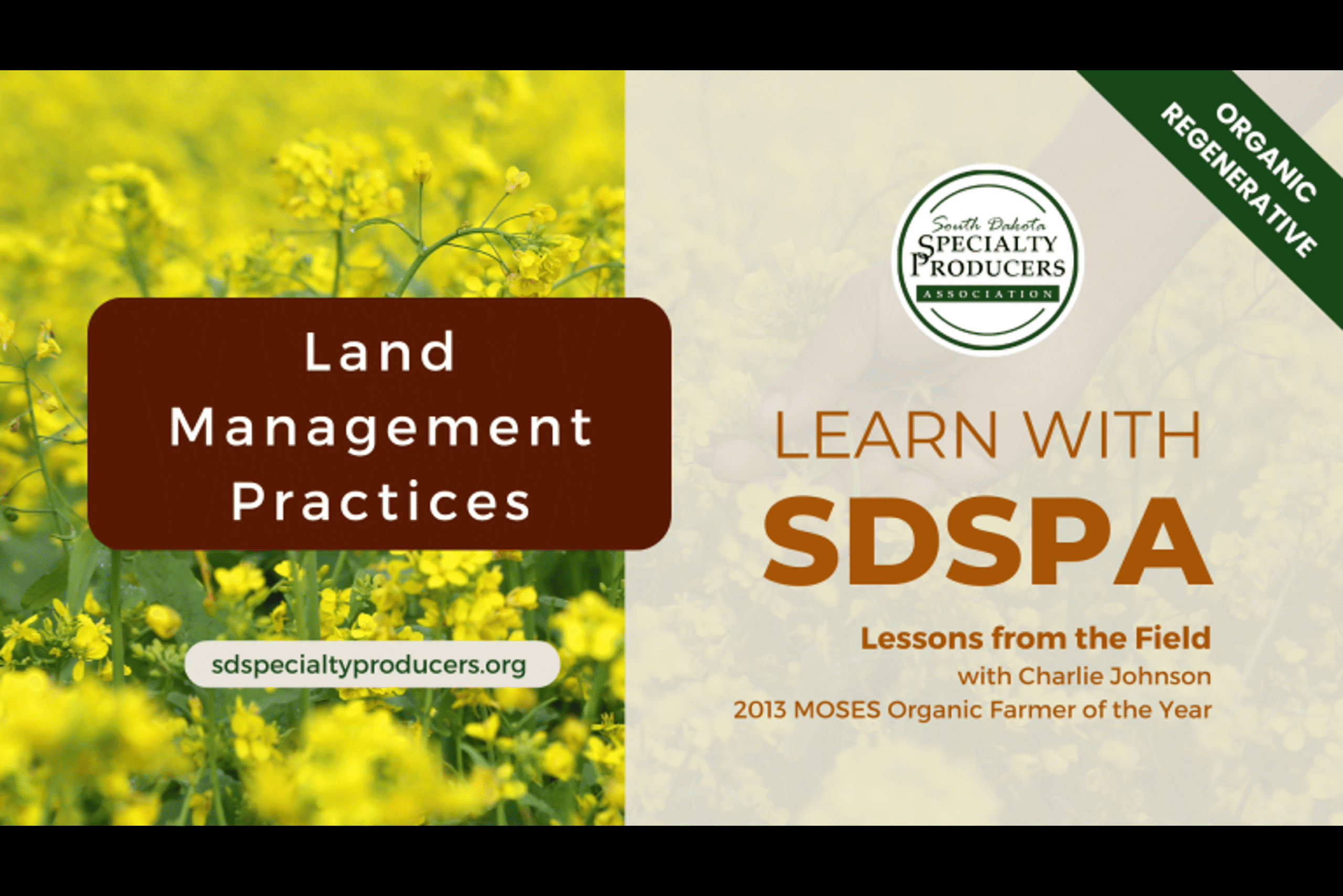 Land Management Practices

sdspecialtyproducers.org

ORGANIC
REGENERATIVE

South Dakota
SPECIALTY
PRODUCERS
ASSOCIATION

LEARN WITH
SDSPA

Lessons from the Field
with Charlie Johnson
2013 MOSES Organic Farmer of the Year